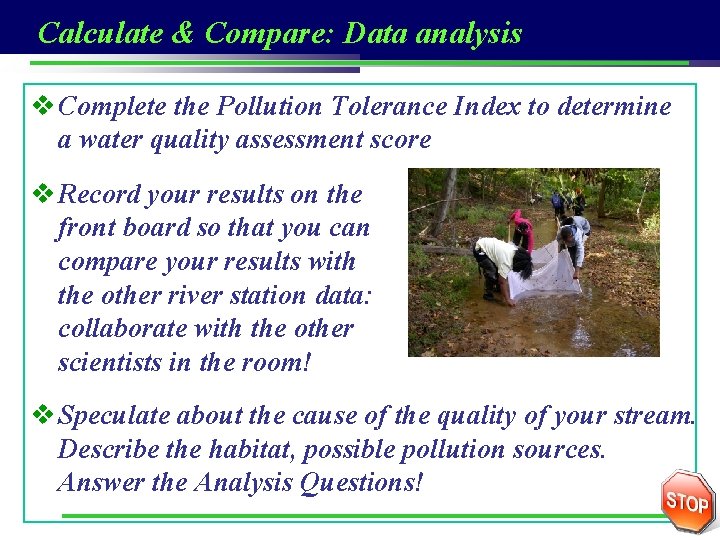 Calculate & Compare: Data analysis

❖ Complete the Pollution Tolerance Index to determine a water quality assessment score

❖ Record your results on the front board so that you can compare your results with the other river station data: collaborate with the other scientists in the room!

❖ Speculate about the cause of the quality of your stream. Describe the habitat, possible pollution sources. Answer the Analysis Questions!

STOP